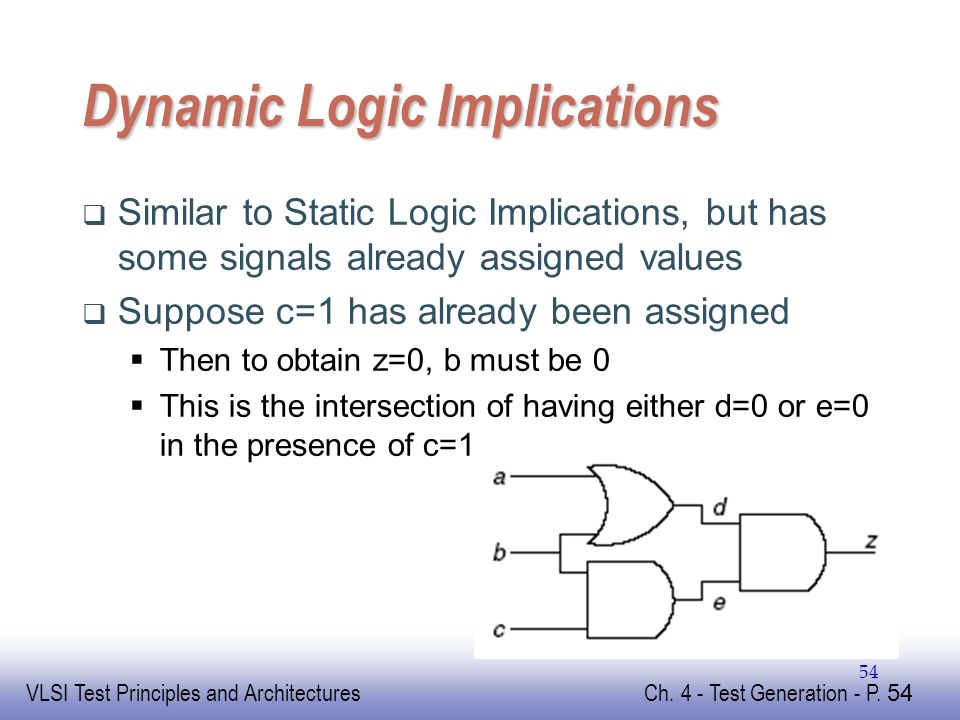 Dynamic Logic Implications

❑ Similar to Static Logic Implications, but has some signals already assigned values

❑ Suppose c=1 has already been assigned

▪ Then to obtain z=0, b must be 0

▪ This is the intersection of having either d=0 or e=0 in the presence of c=1

a
b
c
d
e
z

54

VLSI Test Principles and Architectures

Ch. 4 - Test Generation - P. 54